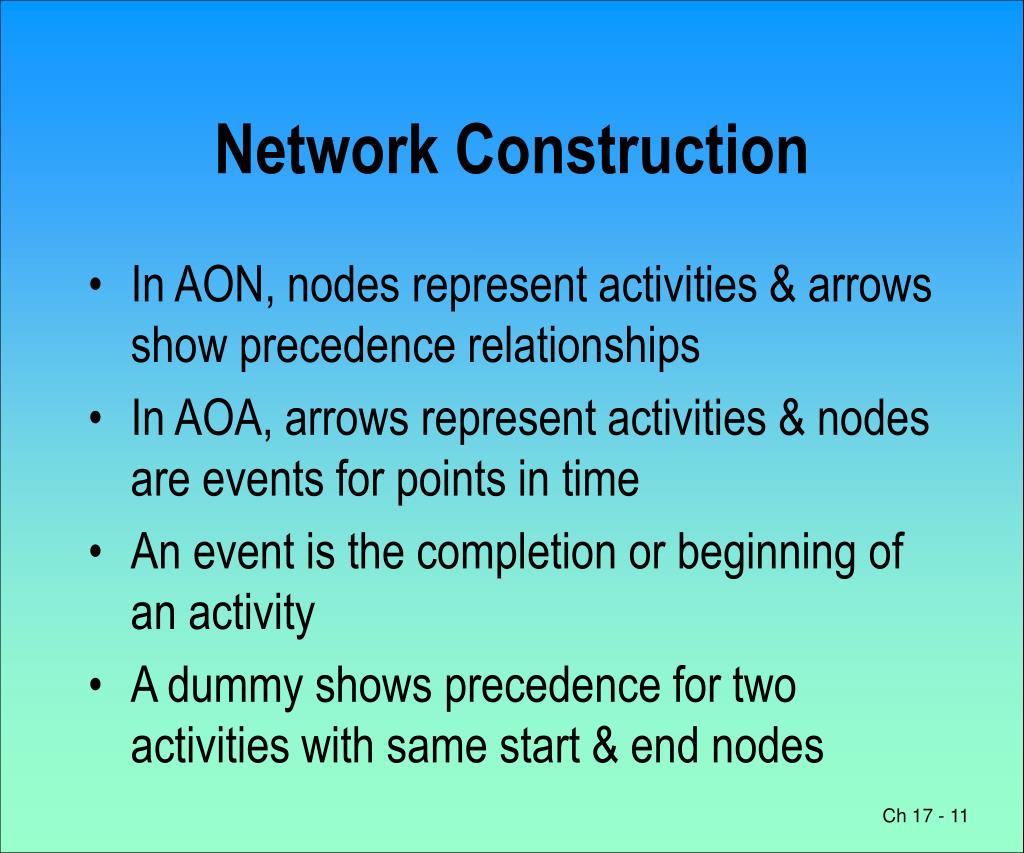 Network Construction

• In AON, nodes represent activities & arrows show precedence relationships
• In AOA, arrows represent activities & nodes are events for points in time
• An event is the completion or beginning of an activity
• A dummy shows precedence for two activities with same start & end nodes

Ch 17 - 11